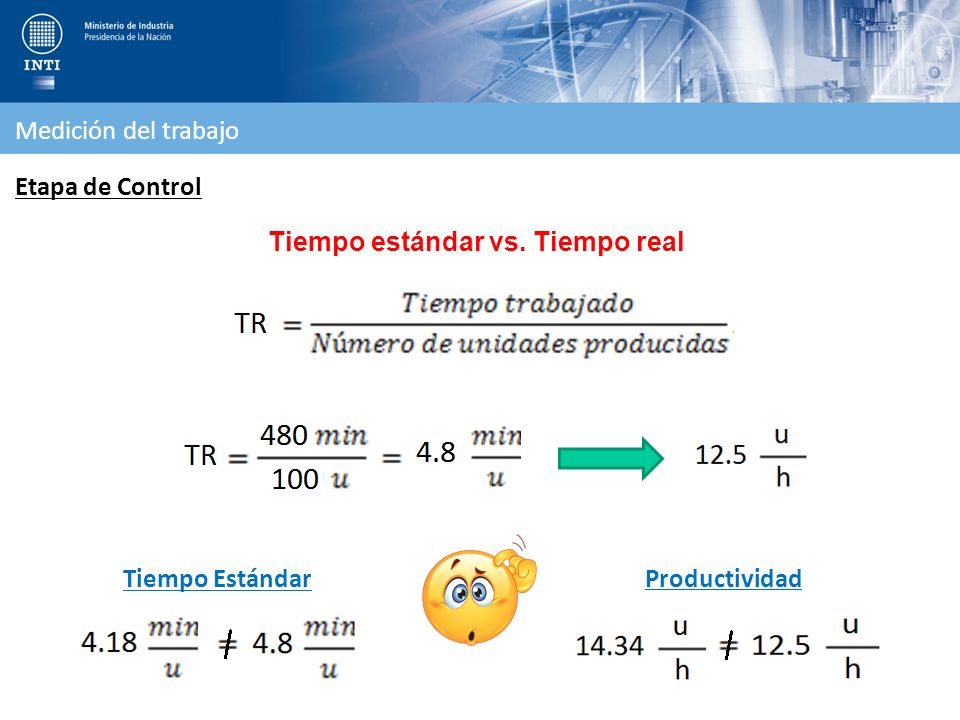 INTI
Ministerio de Industria
Presidencia de la Nación

Medición del trabajo

Etapa de Control

Tiempo estándar vs. Tiempo real

$TR = \frac{Tiempo\ trabajado}{Número\ de\ unidades\ producidas}$

$TR = \frac{480\ min}{100\ u} = 4.8\ \frac{min}{u}$

$12.5\ \frac{u}{h}$

Tiempo Estándar

$4.18\ \frac{min}{u} \neq 4.8\ \frac{min}{u}$

Productividad

$14.34\ \frac{u}{h} \neq 12.5\ \frac{u}{h}$